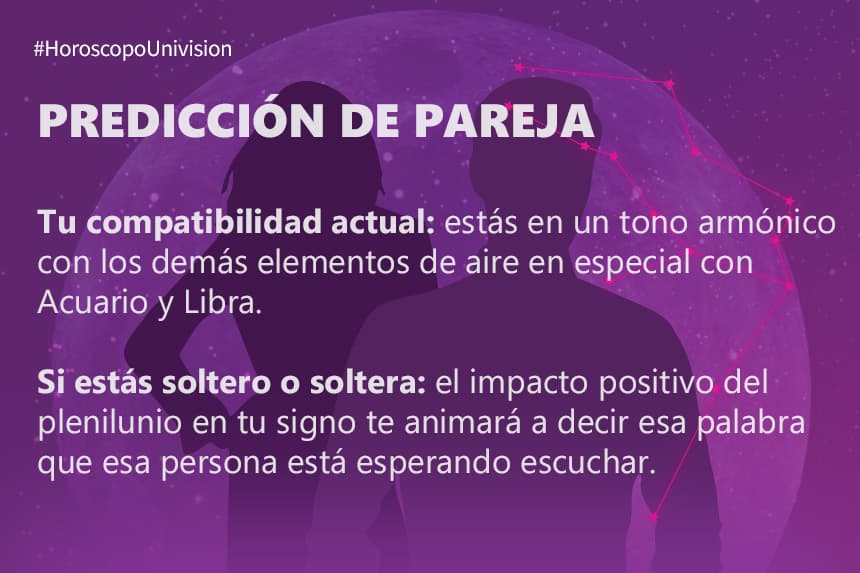 #HoroscopoUnivision

PREDICCIÓN DE PAREJA

Tu compatibilidad actual: estás en un tono armónico con los demás elementos de aire en especial con Acuario y Libra.

Si estás soltero o soltera: el impacto positivo del plenilunio en tu signo te animará a decir esa palabra que esa persona está esperando escuchar.